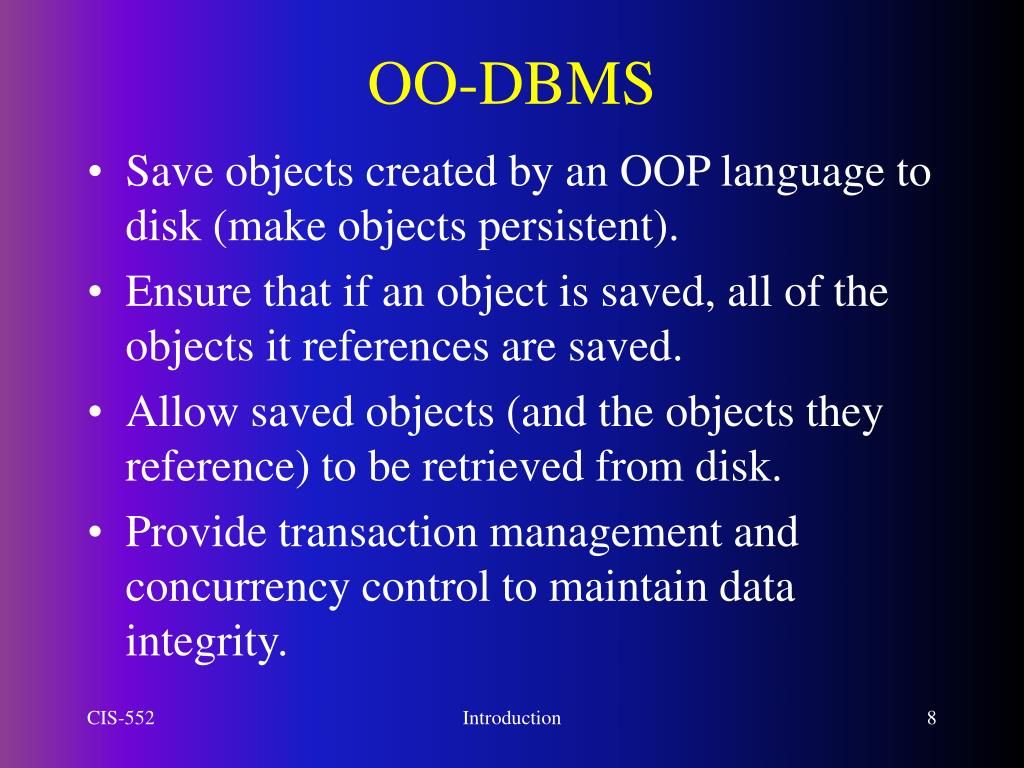 OO-DBMS

• Save objects created by an OOP language to disk (make objects persistent).
• Ensure that if an object is saved, all of the objects it references are saved.
• Allow saved objects (and the objects they reference) to be retrieved from disk.
• Provide transaction management and concurrency control to maintain data integrity.

CIS-552

Introduction

8